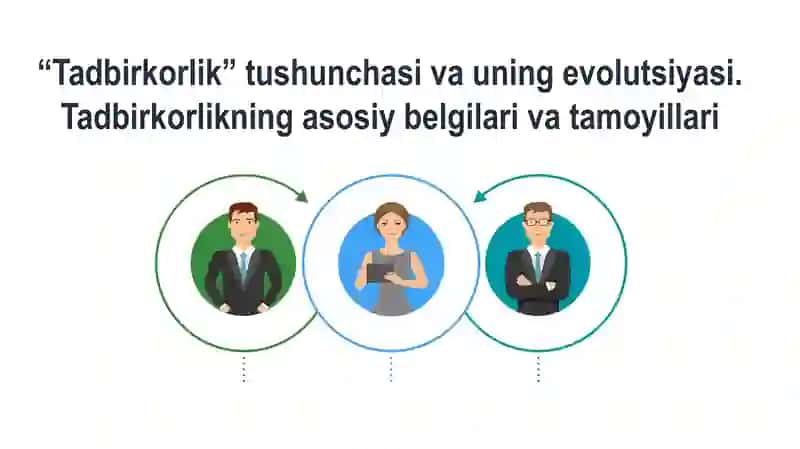 “Tadbirkorlik” tushunchasi va uning evolutsiyasi. Tadbirkorlikning asosiy belgilari va tamoyillari